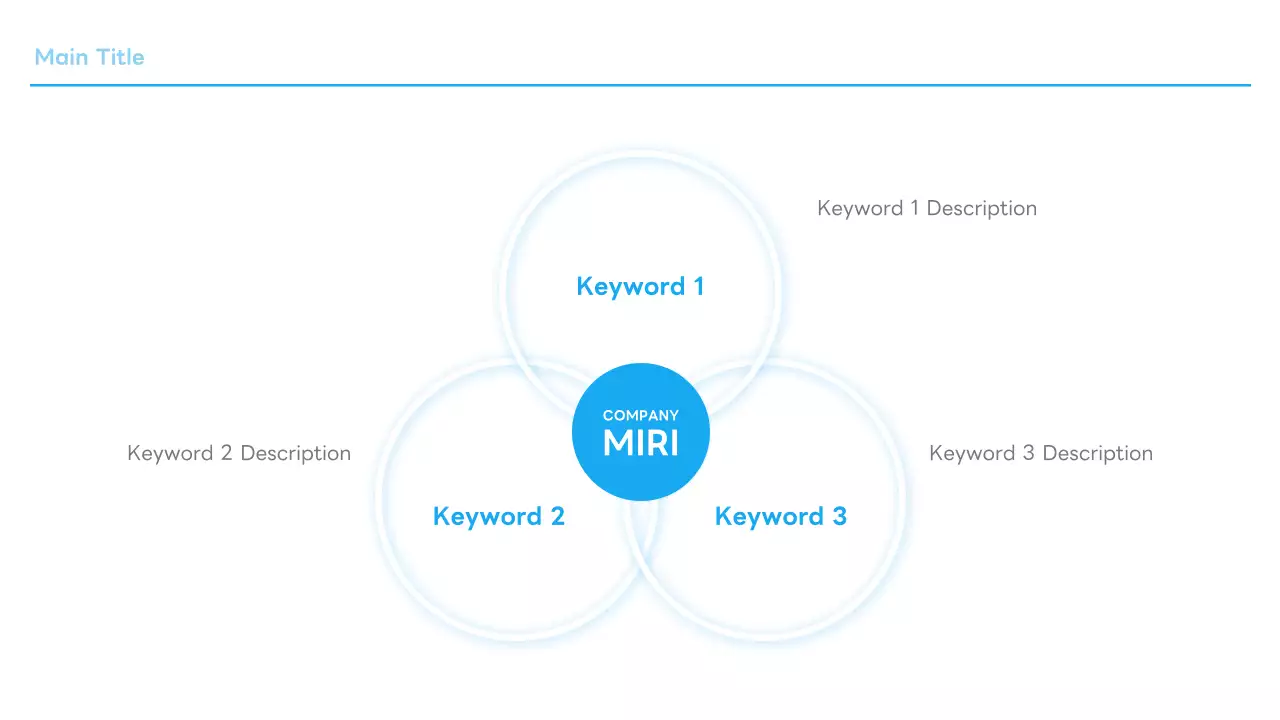 Main Title

Keyword 1 Description

Keyword 1

COMPANY
MIRI

Keyword 2 Description

Keyword 3 Description

Keyword 2

Keyword 3